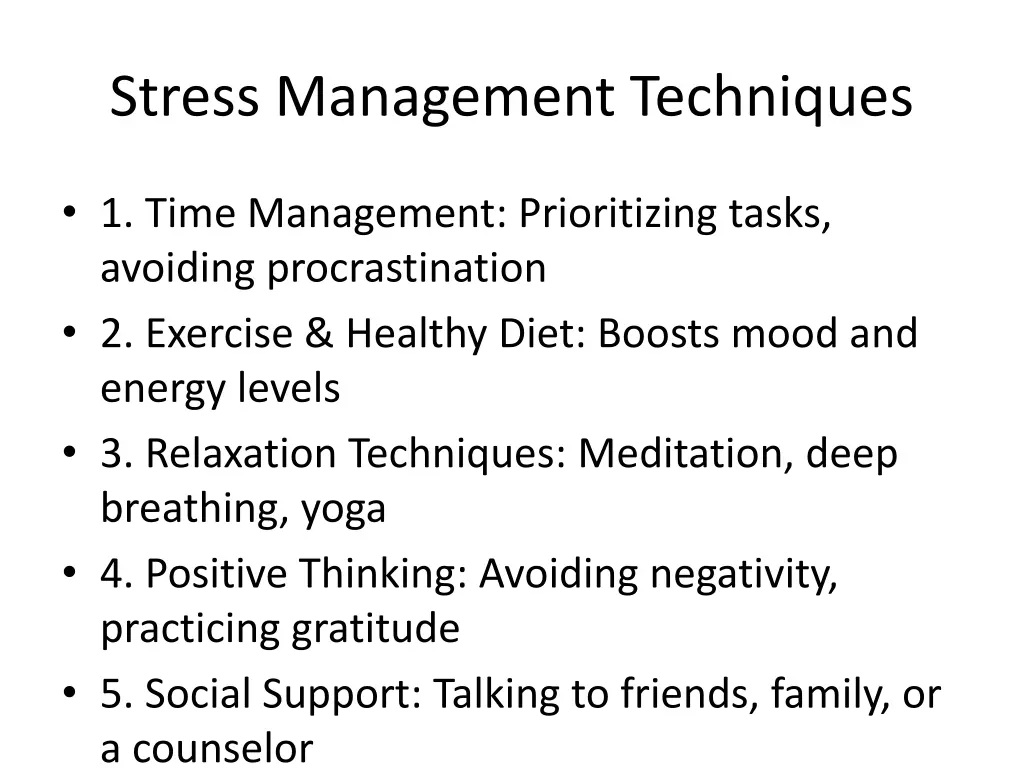 Stress Management Techniques

• 1. Time Management: Prioritizing tasks, avoiding procrastination
• 2. Exercise & Healthy Diet: Boosts mood and energy levels
• 3. Relaxation Techniques: Meditation, deep breathing, yoga
• 4. Positive Thinking: Avoiding negativity, practicing gratitude
• 5. Social Support: Talking to friends, family, or a counselor